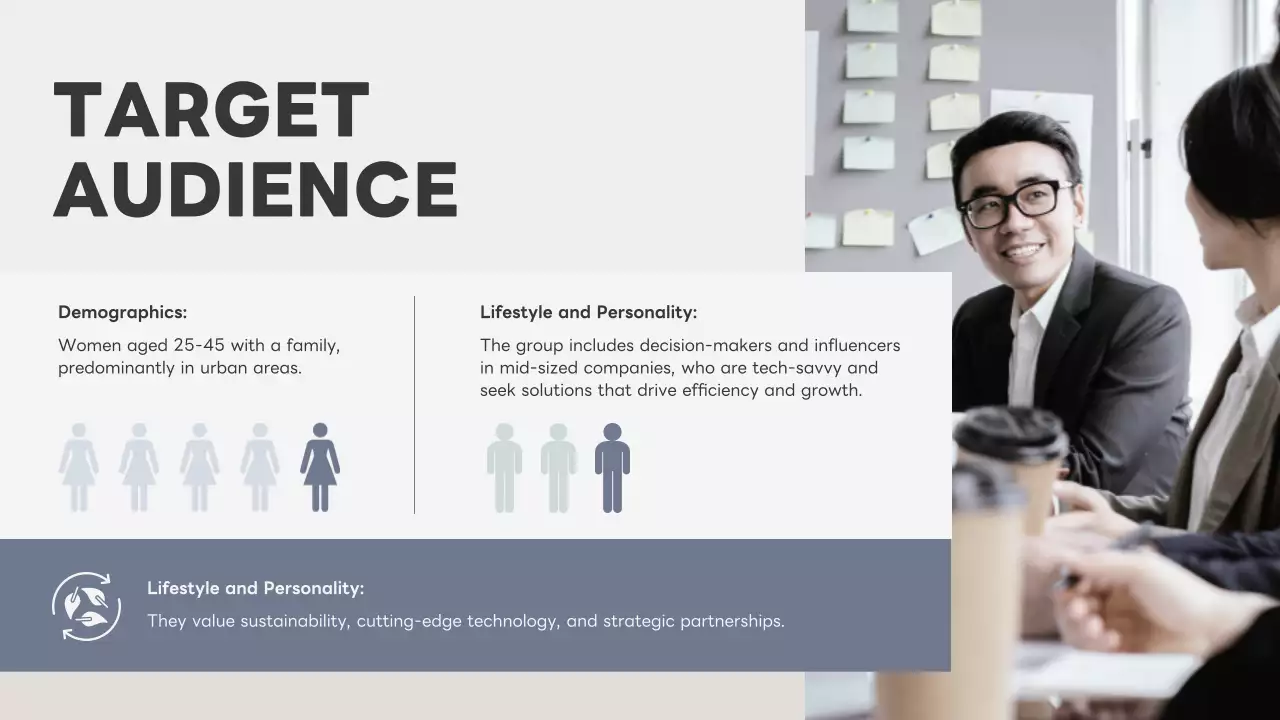 TARGET AUDIENCE

Demographics:

Women aged 25-45 with a family, predominantly in urban areas.

Lifestyle and Personality:

The group includes decision-makers and influencers in mid-sized companies, who are tech-savvy and seek solutions that drive efficiency and growth.

Lifestyle and Personality:

They value sustainability, cutting-edge technology, and strategic partnerships.